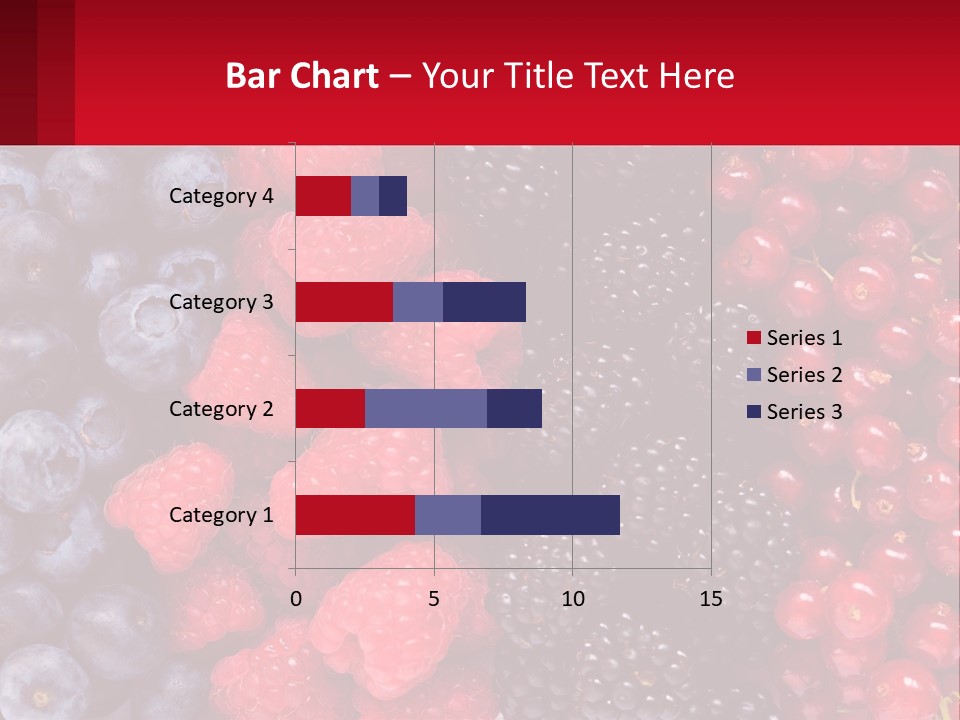 Bar Chart – Your Title Text Here

Category 4
Category 3
Category 2
Category 1

0
5
10
15

Series 1
Series 2
Series 3